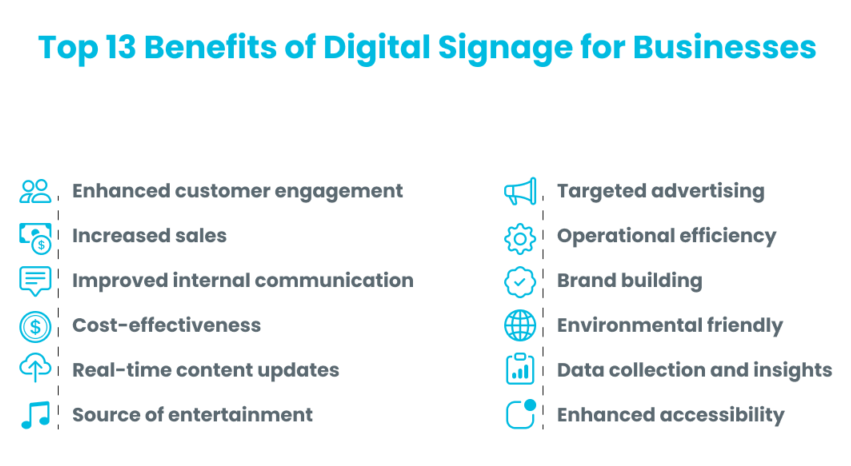 Top 13 Benefits of Digital Signage for Businesses

Enhanced customer engagement
Increased sales
Improved internal communication
Cost-effectiveness
Real-time content updates
Source of entertainment

Targeted advertising
Operational efficiency
Brand building
Environmental friendly
Data collection and insights
Enhanced accessibility